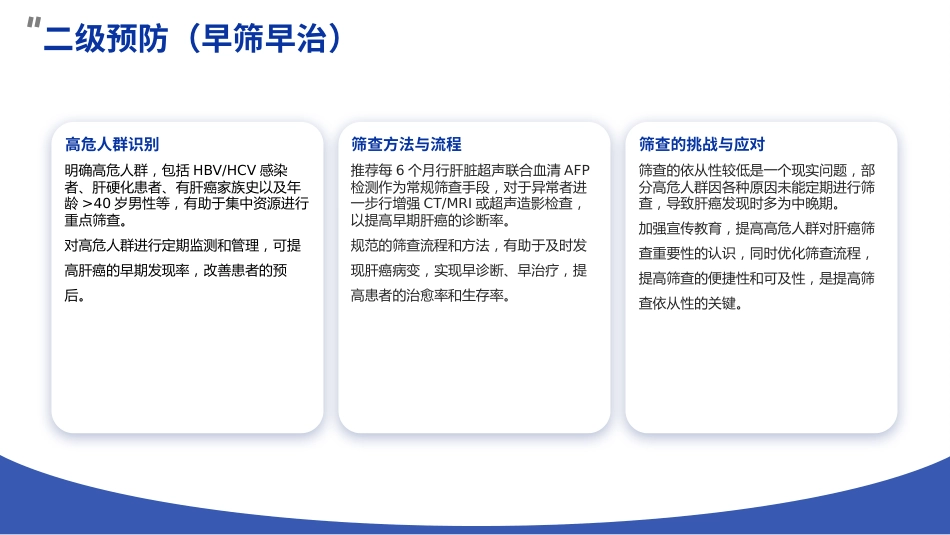 二级预防（早筛早治）

高危人群识别

明确高危人群，包括 HBV/HCV 感染者、肝硬化患者、有肝癌家族史以及年龄 >40 岁男性等，有助于集中资源进行重点筛查。

对高危人群进行定期监测和管理，可提高肝癌的早期发现率，改善患者的预后。

筛查方法与流程

推荐每 6 个月行肝脏超声联合血清 AFP 检测作为常规筛查手段，对于异常者进一步行增强 CT/MRI 或超声造影检查，以提高早期肝癌的诊断率。

规范的筛查流程和方法，有助于及时发现肝癌病变，实现早诊断、早治疗，提高患者的治愈率和生存率。

筛查的挑战与应对

筛查的依从性较低是一个现实问题，部分高危人群因各种原因未能定期进行筛查，导致肝癌发现时多为中晚期。

加强宣传教育，提高高危人群对肝癌筛查重要性的认识，同时优化筛查流程，提高筛查的便捷性和可及性，是提高筛查依从性的关键。